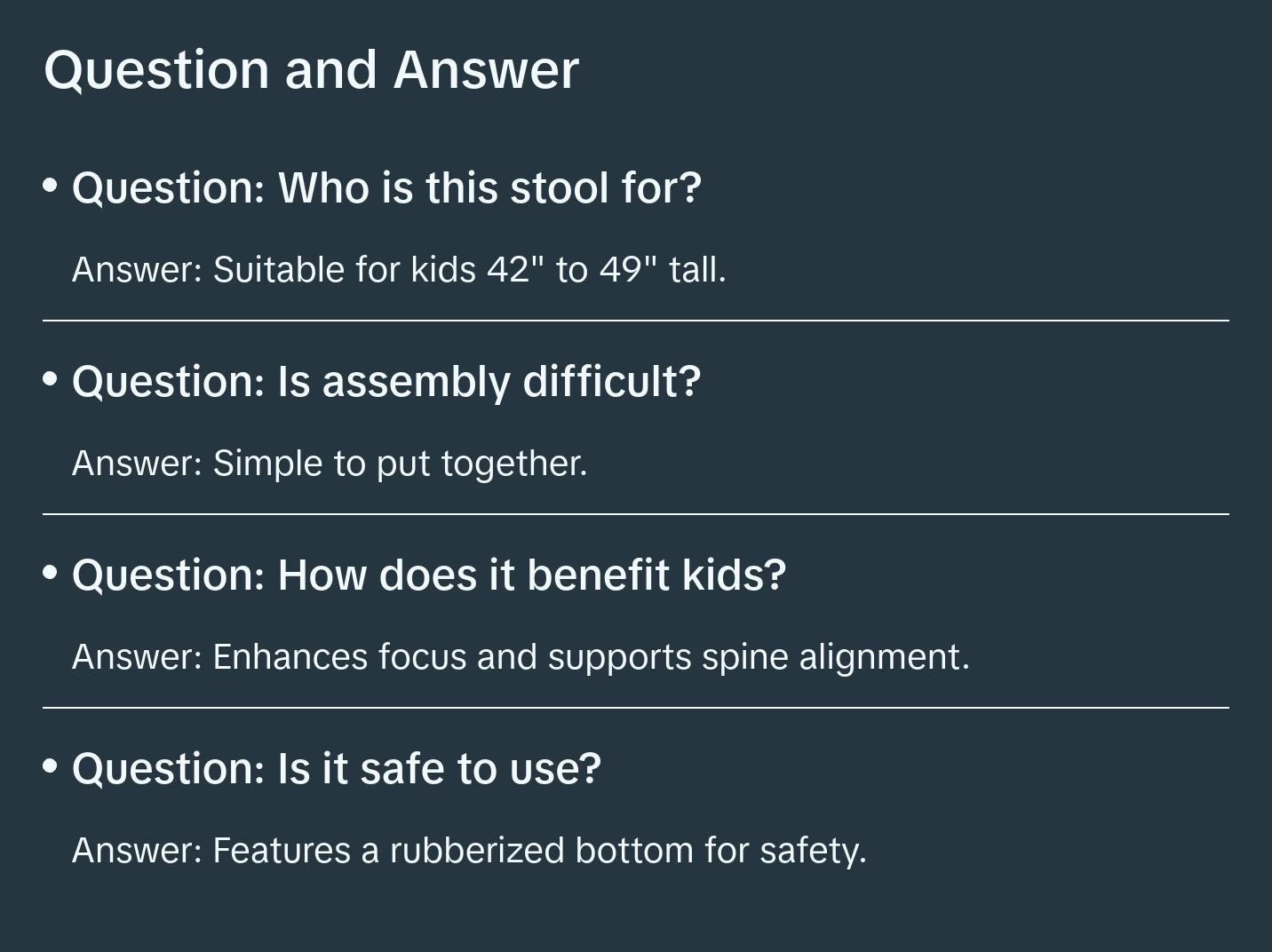 Question and Answer

• Question: Who is this stool for?

Answer: Suitable for kids 42" to 49" tall.

• Question: Is assembly difficult?

Answer: Simple to put together.

• Question: How does it benefit kids?

Answer: Enhances focus and supports spine alignment.

• Question: Is it safe to use?

Answer: Features a rubberized bottom for safety.